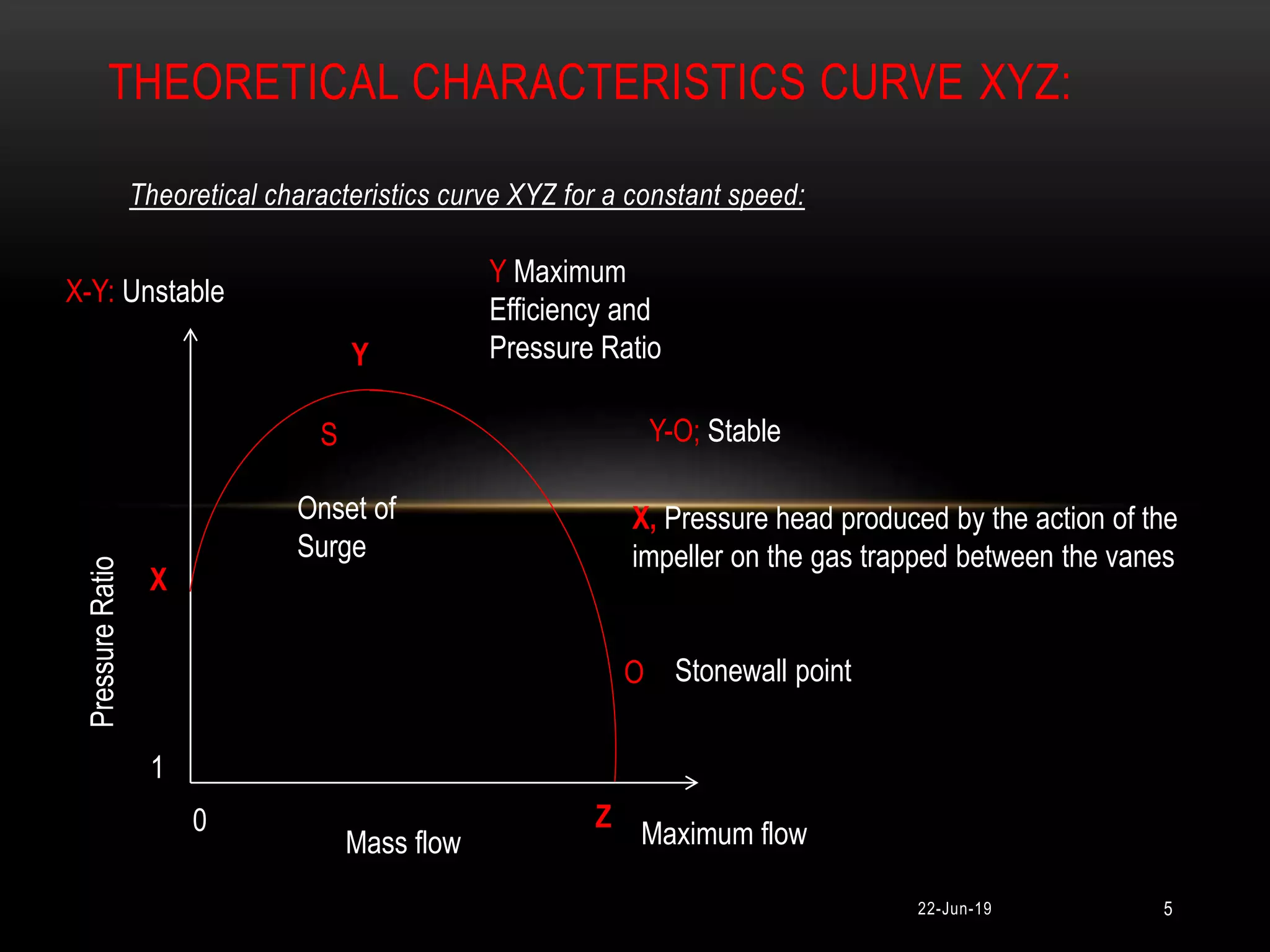 THEORETICAL CHARACTERISTICS CURVE XYZ:

Theoretical characteristics curve XYZ for a constant speed:

X-Y: Unstable

Y Maximum Efficiency and Pressure Ratio

Y

S

Y-O; Stable

Onset of Surge

X, Pressure head produced by the action of the impeller on the gas trapped between the vanes

X

Pressure Ratio

O Stonewall point

1

0

Mass flow

Z

Maximum flow

22-Jun-19

5